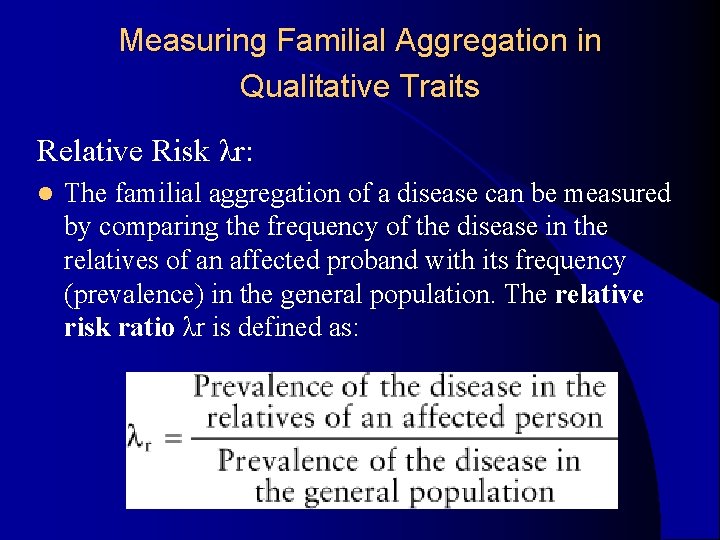 Measuring Familial Aggregation in Qualitative Traits

Relative Risk λr:

• The familial aggregation of a disease can be measured by comparing the frequency of the disease in the relatives of an affected proband with its frequency (prevalence) in the general population. The relative risk ratio λr is defined as:

$\lambda_r = \frac{\text{Prevalence of the disease in the relatives of an affected person}}{\text{Prevalence of the disease in the general population}}$